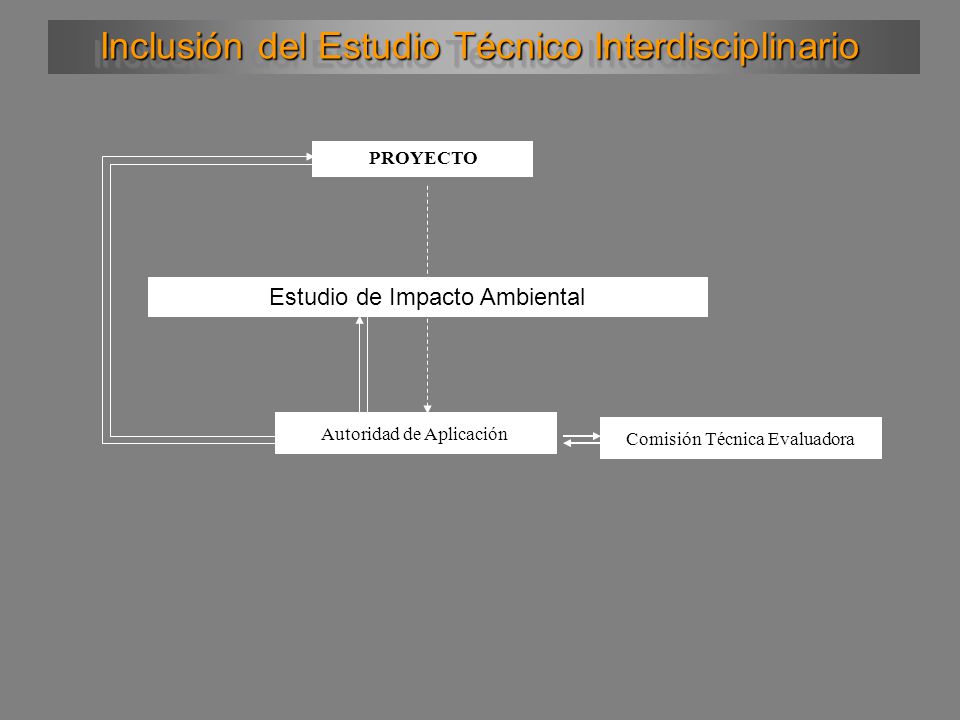 Inclusión del Estudio Técnico Interdisciplinario

PROYECTO

Estudio de Impacto Ambiental

Autoridad de Aplicación

Comisión Técnica Evaluadora